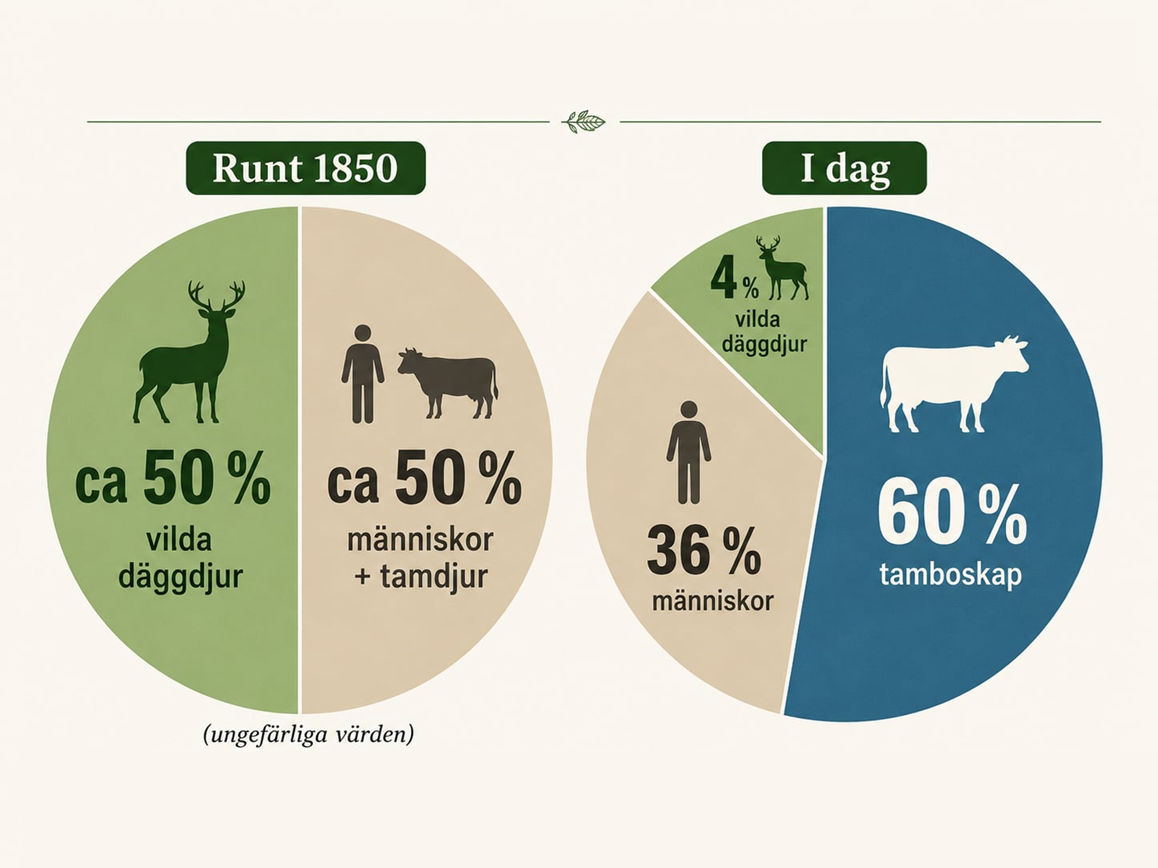 Runt 1850

ca 50 %
vilda däggdjur

ca 50 %
människor + tamdjur

(ungefärliga värden)

I dag

4 %
vilda däggdjur

36 %
människor

60 %
tamboskap